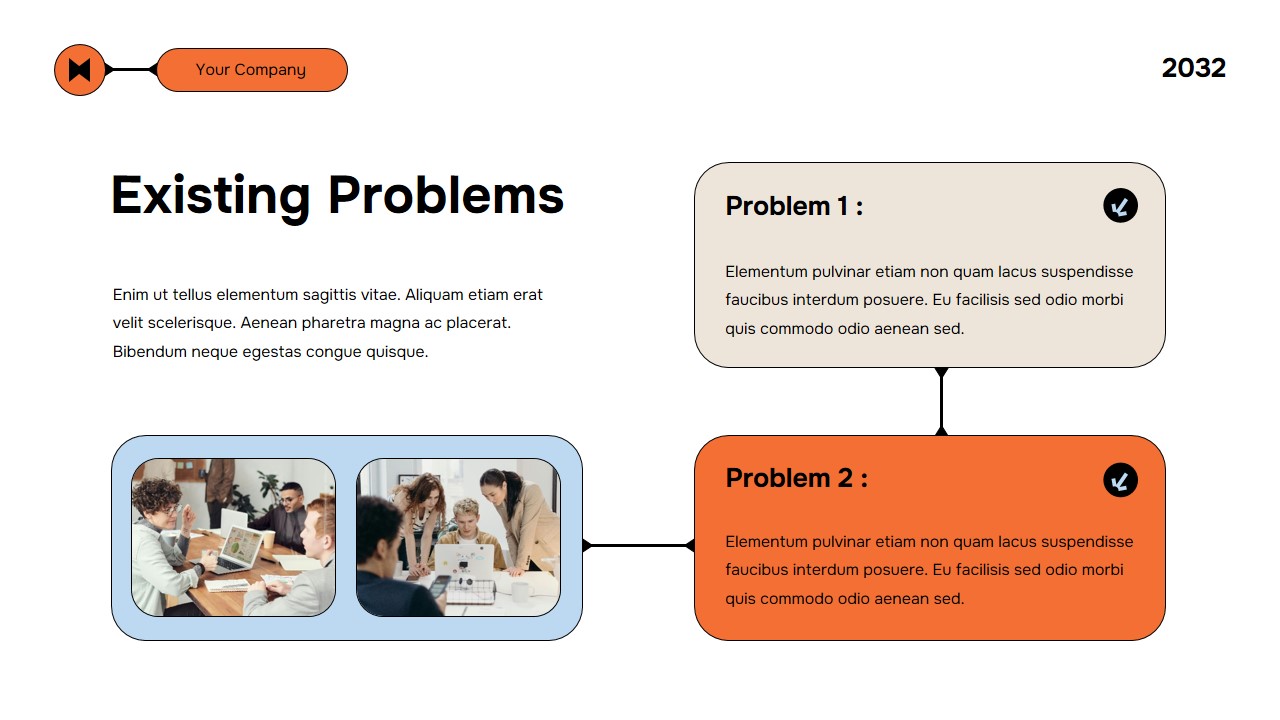 Your Company

2032

Existing Problems

Enim ut tellus elementum sagittis vitae. Aliquam etiam erat velit scelerisque. Aenean pharetra magna ac placerat. Bibendum neque egestas congue quisque.

Problem 1 :

Elementum pulvinar etiam non quam lacus suspendisse faucibus interdum posuere. Eu facilisis sed odio morbi quis commodo odio aenean sed.

Problem 2 :

Elementum pulvinar etiam non quam lacus suspendisse faucibus interdum posuere. Eu facilisis sed odio morbi quis commodo odio aenean sed.